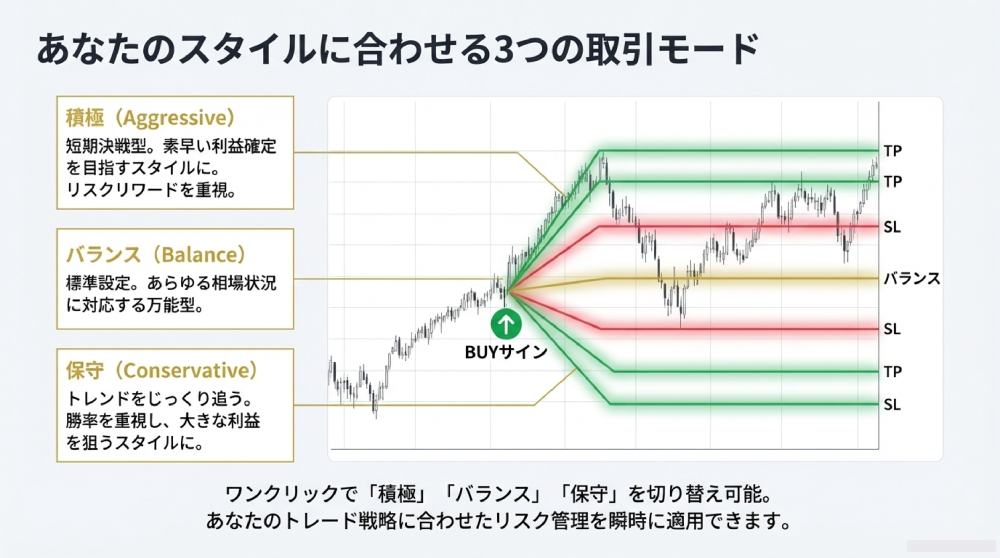 あなたのスタイルに合わせる3つの取引モード

積極（Aggressive）
短期決戦型。素早い利益確定を目指すスタイルに。リスクリワードを重視。

バランス（Balance）
標準設定。あらゆる相場状況に対応する万能型。

保守（Conservative）
トレンドをじっくり追う。勝率を重視し、大きな利益を狙うスタイルに。

BUYサイン

TP
TP
SL
バランス
SL
TP
SL

ワンクリックで「積極」「バランス」「保守」を切り替え可能。
あなたのトレード戦略に合わせたリスク管理を瞬時に適用できます。